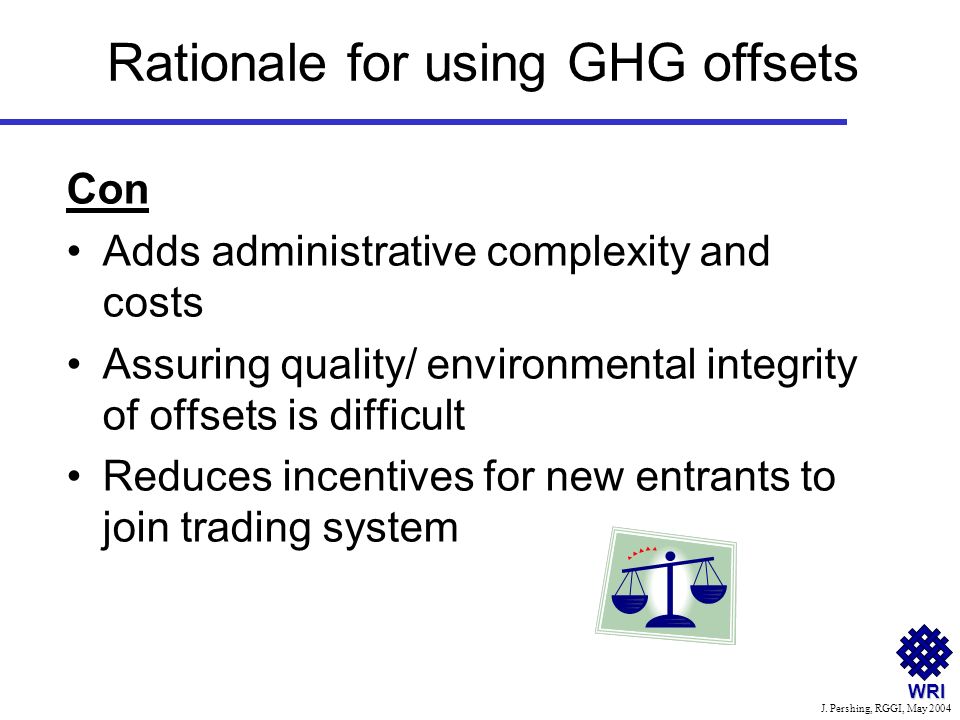 Rationale for using GHG offsets

Con

• Adds administrative complexity and costs

• Assuring quality/ environmental integrity of offsets is difficult

• Reduces incentives for new entrants to join trading system

WRI

J. Pershing, RGGI, May 2004